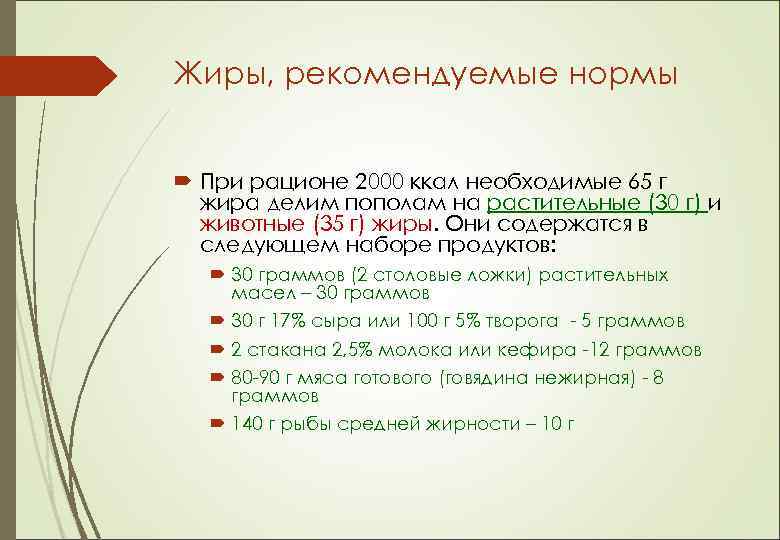 Жиры, рекомендуемые нормы

При рационе 2000 ккал необходимые 65 г жира делим пополам на растительные (30 г) и животные (35 г) жиры. Они содержатся в следующем наборе продуктов:

30 граммов (2 столовые ложки) растительных масел – 30 граммов

30 г 17% сыра или 100 г 5% творога - 5 граммов

2 стакана 2,5% молока или кефира -12 граммов

80-90 г мяса готового (говядина нежирная) - 8 граммов

140 г рыбы средней жирности – 10 г